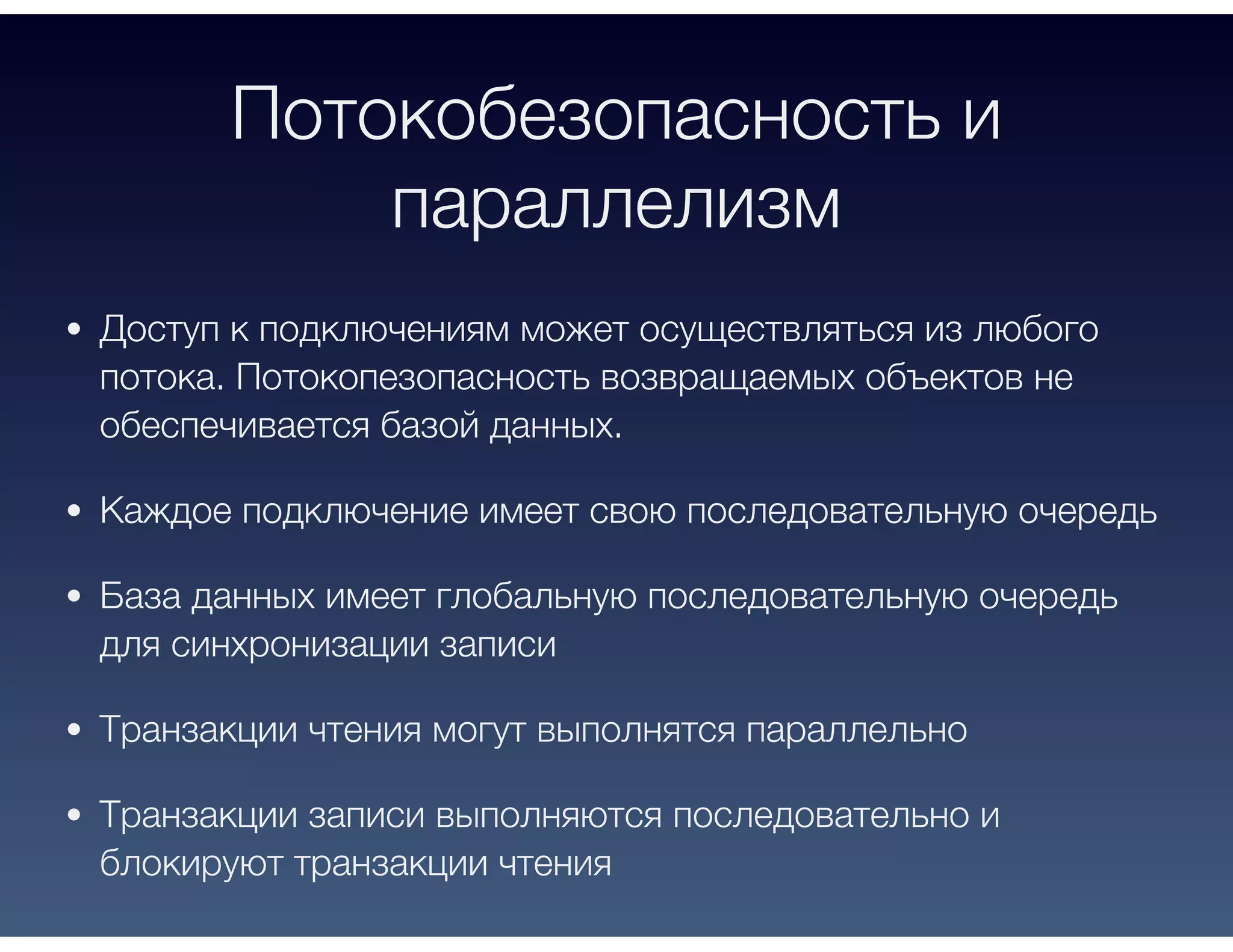 Потокобезопасность и параллелизм

• Доступ к подключениям может осуществляться из любого потока. Потокопезопасность возвращаемых объектов не обеспечивается базой данных.

• Каждое подключение имеет свою последовательную очередь

• База данных имеет глобальную последовательную очередь для синхронизации записи

• Транзакции чтения могут выполнятся параллельно

• Транзакции записи выполняются последовательно и блокируют транзакции чтения